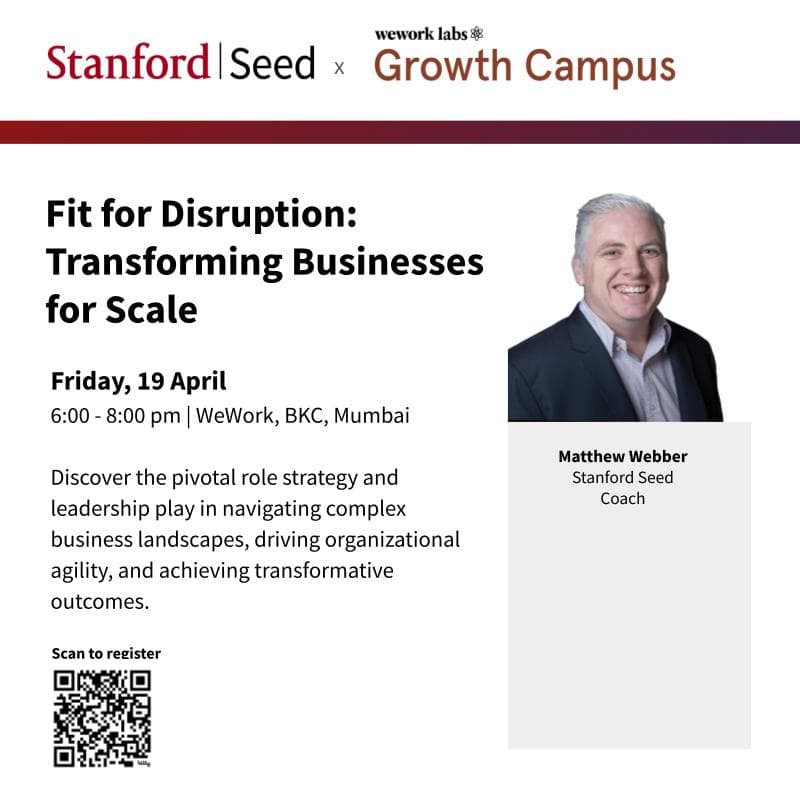 Stanford | Seed x wework labs Growth Campus

Fit for Disruption: Transforming Businesses for Scale

Friday, 19 April
6:00 - 8:00 pm | WeWork, BKC, Mumbai

Discover the pivotal role strategy and leadership play in navigating complex business landscapes, driving organizational agility, and achieving transformative outcomes.

Scan to register

Matthew Webber
Stanford Seed
Coach